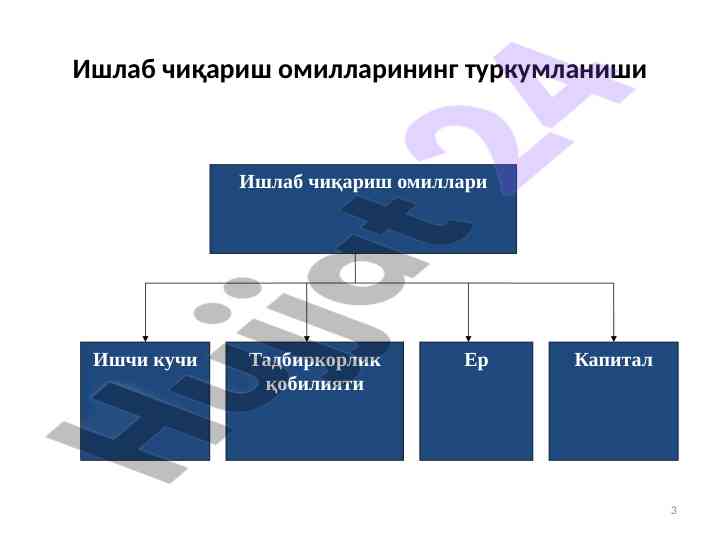 Ишлаб чиқариш омилларининг туркумланиши

Ишлаб чиқариш омиллари

Ишчи кучи

Тадбиркорлик қобилияти

Ер

Капитал

Hujjat24

3